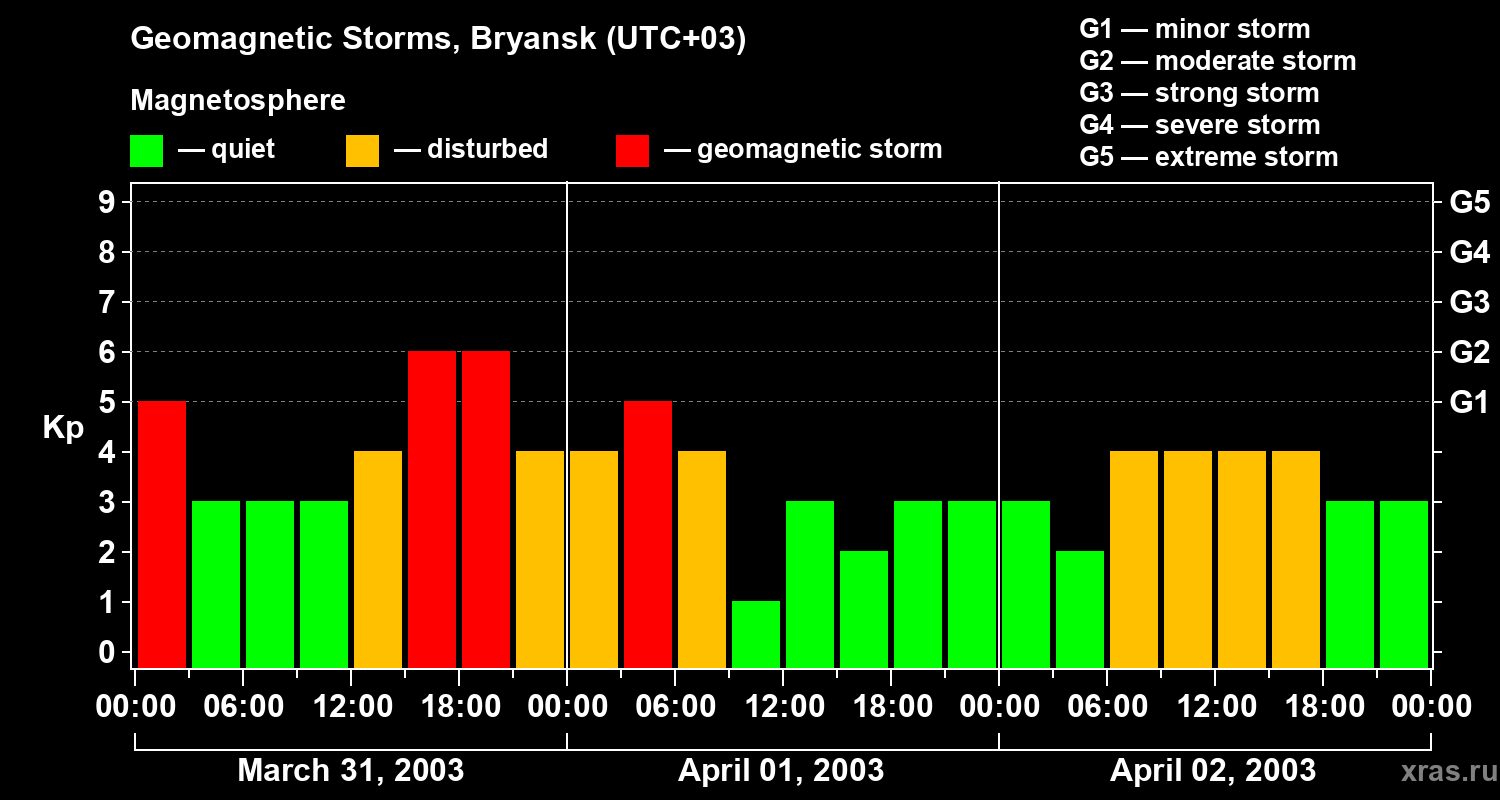 Geomagnetic Storms, Bryansk (UTC+03)

Magnetosphere

— quiet — disturbed — geomagnetic storm

G1 — minor storm
G2 — moderate storm
G3 — strong storm
G4 — severe storm
G5 — extreme storm

Kp

9
8
7
6
5
4
3
2
1
0

G5
G4
G3
G2
G1

00:00 06:00 12:00 18:00 00:00 06:00 12:00 18:00 00:00 06:00 12:00 18:00 00:00

March 31, 2003 April 01, 2003 April 02, 2003

xras.ru